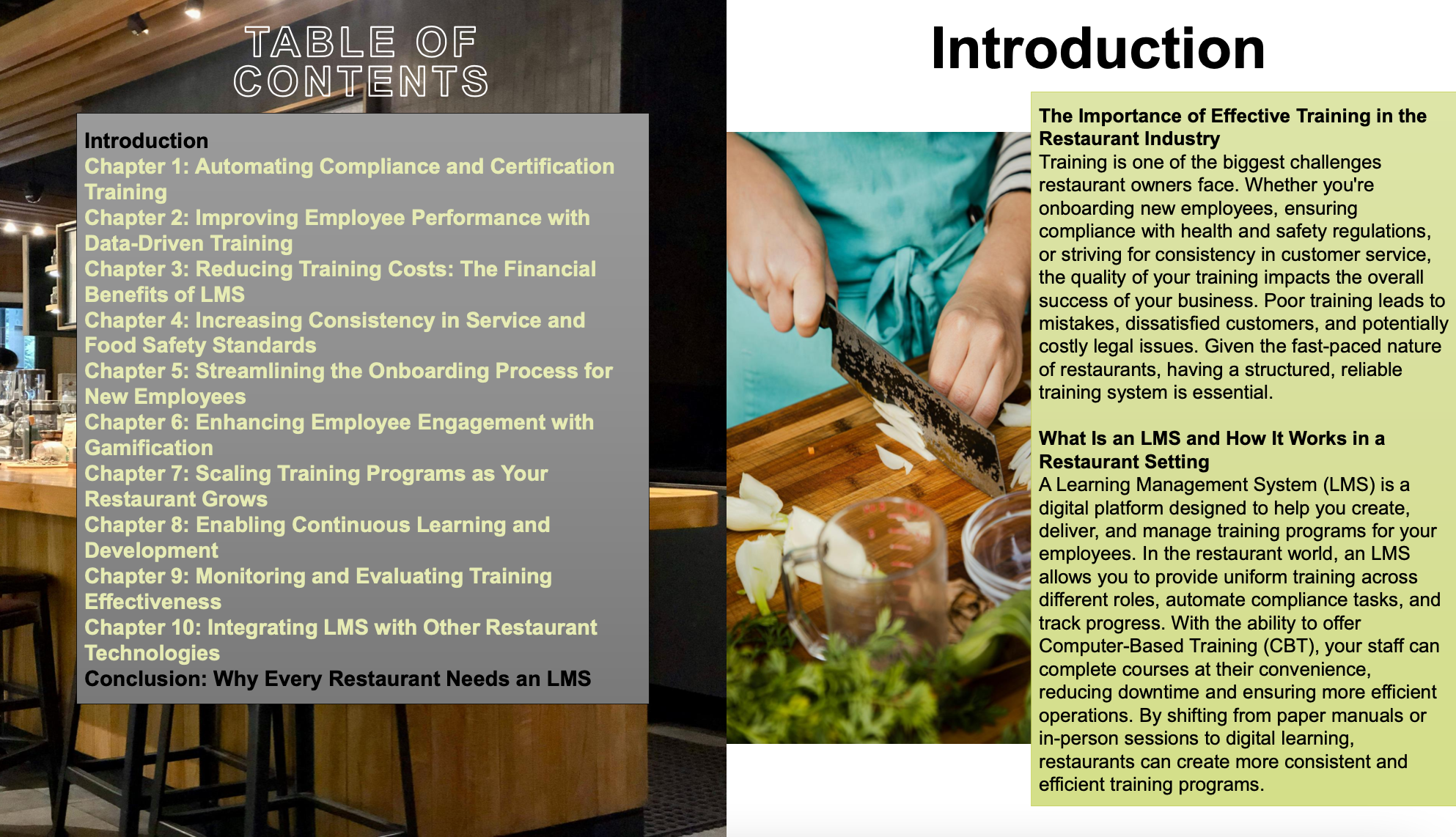 TABLE OF CONTENTS

Introduction
Chapter 1: Automating Compliance and Certification Training
Chapter 2: Improving Employee Performance with Data-Driven Training
Chapter 3: Reducing Training Costs: The Financial Benefits of LMS
Chapter 4: Increasing Consistency in Service and Food Safety Standards
Chapter 5: Streamlining the Onboarding Process for New Employees
Chapter 6: Enhancing Employee Engagement with Gamification
Chapter 7: Scaling Training Programs as Your Restaurant Grows
Chapter 8: Enabling Continuous Learning and Development
Chapter 9: Monitoring and Evaluating Training Effectiveness
Chapter 10: Integrating LMS with Other Restaurant Technologies
Conclusion: Why Every Restaurant Needs an LMS

Introduction

The Importance of Effective Training in the Restaurant Industry
Training is one of the biggest challenges restaurant owners face. Whether you're onboarding new employees, ensuring compliance with health and safety regulations, or striving for consistency in customer service, the quality of your training impacts the overall success of your business. Poor training leads to mistakes, dissatisfied customers, and potentially costly legal issues. Given the fast-paced nature of restaurants, having a structured, reliable training system is essential.

What Is an LMS and How It Works in a Restaurant Setting
A Learning Management System (LMS) is a digital platform designed to help you create, deliver, and manage training programs for your employees. In the restaurant world, an LMS allows you to provide uniform training across different roles, automate compliance tasks, and track progress. With the ability to offer Computer-Based Training (CBT), your staff can complete courses at their convenience, reducing downtime and ensuring more efficient operations. By shifting from paper manuals or in-person sessions to digital learning, restaurants can create more consistent and efficient training programs.